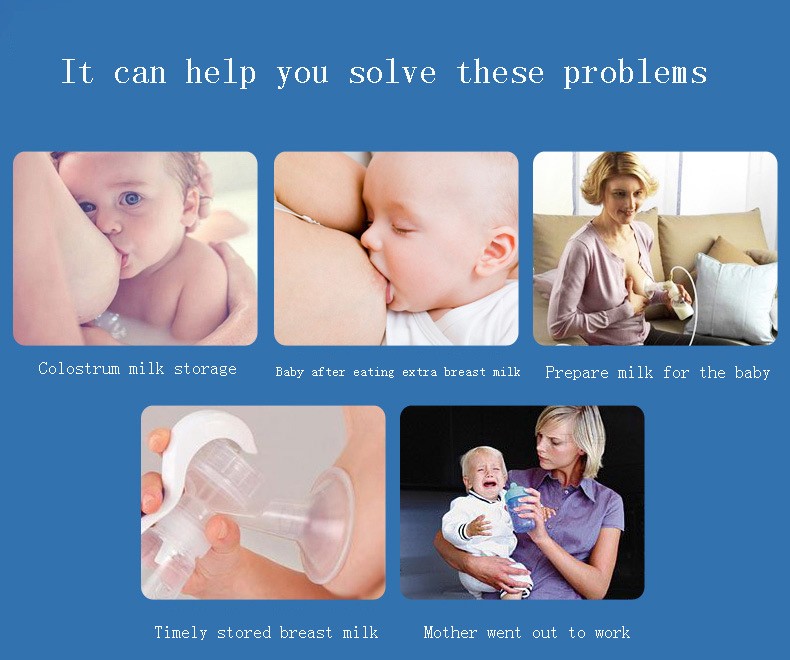 It can help you solve these problems

Colostrum milk storage

Baby after eating extra breast milk

Prepare milk for the baby

Timely stored breast milk

Mother went out to work